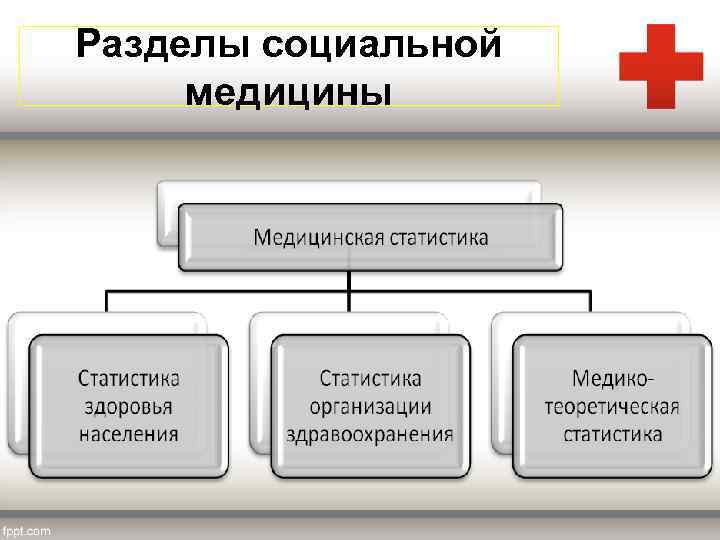 Разделы социальной медицины

Медицинская статистика

Статистика здоровья населения

Статистика организации здравоохранения

Медико-теоретическая статистика

fppt.com